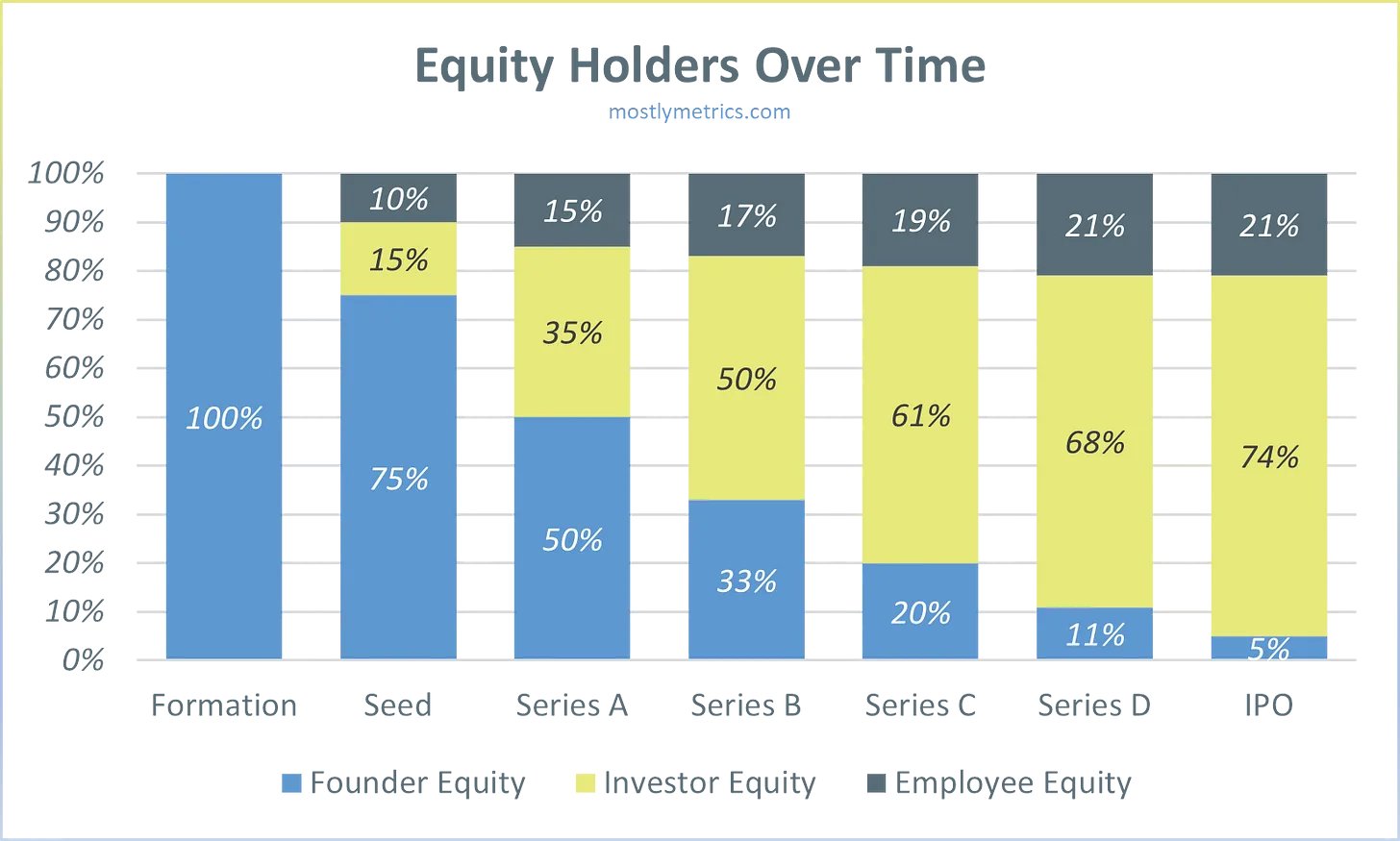 Equity Holders Over Time
mostlymetrics.com

100%
90%
80%
70%
60%
50%
40%
30%
20%
10%
0%

100%

10%
15%
75%

15%
35%
50%

17%
50%
33%

19%
61%
20%

21%
68%
11%

21%
74%
5%

Formation
Seed
Series A
Series B
Series C
Series D
IPO

Founder Equity
Investor Equity
Employee Equity